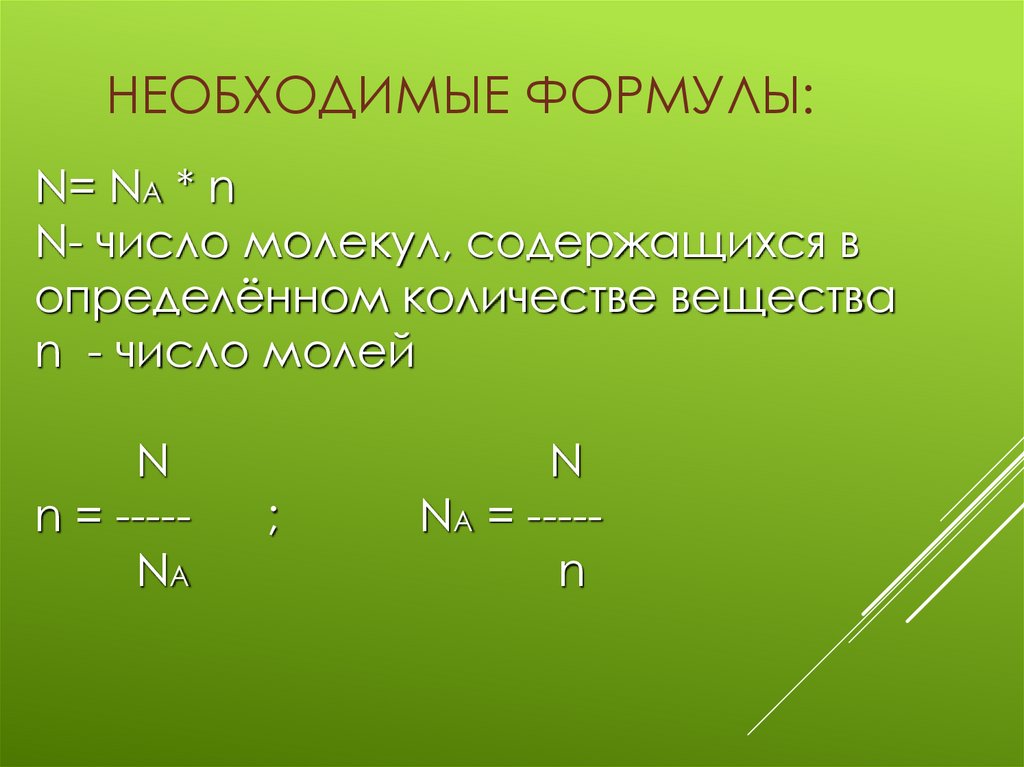 НЕОБХОДИМЫЕ ФОРМУЛЫ:

$N = N_A * n$
N- число молекул, содержащихся в определённом количестве вещества
n - число молей

$n = \frac{N}{N_A}$ ; $N_A = \frac{N}{n}$